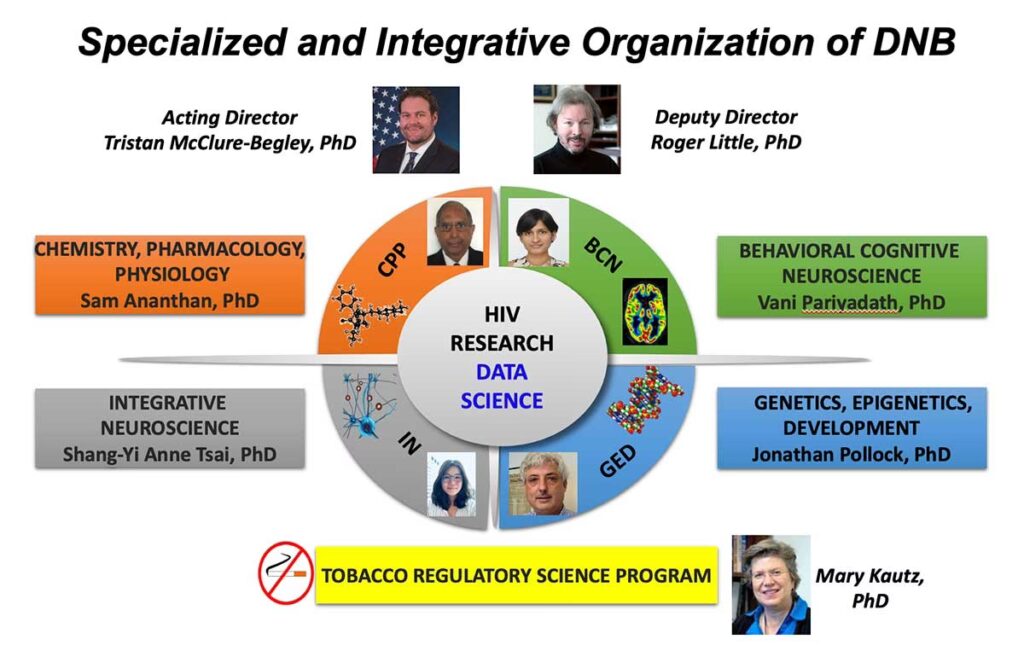 Specialized and Integrative Organization of DNB

Acting Director
Tristan McClure-Begley, PhD

Deputy Director
Roger Little, PhD

CHEMISTRY, PHARMACOLOGY, PHYSIOLOGY
Sam Ananthan, PhD

CPP

BCN

BEHAVIORAL COGNITIVE NEUROSCIENCE
Vani Parivadath, PhD

HIV
RESEARCH
DATA
SCIENCE

INTEGRATIVE NEUROSCIENCE
Shang-Yi Anne Tsai, PhD

IN

GED

GENETICS, EPIGENETICS, DEVELOPMENT
Jonathan Pollock, PhD

TOBACCO REGULATORY SCIENCE PROGRAM

Mary Kautz, PhD